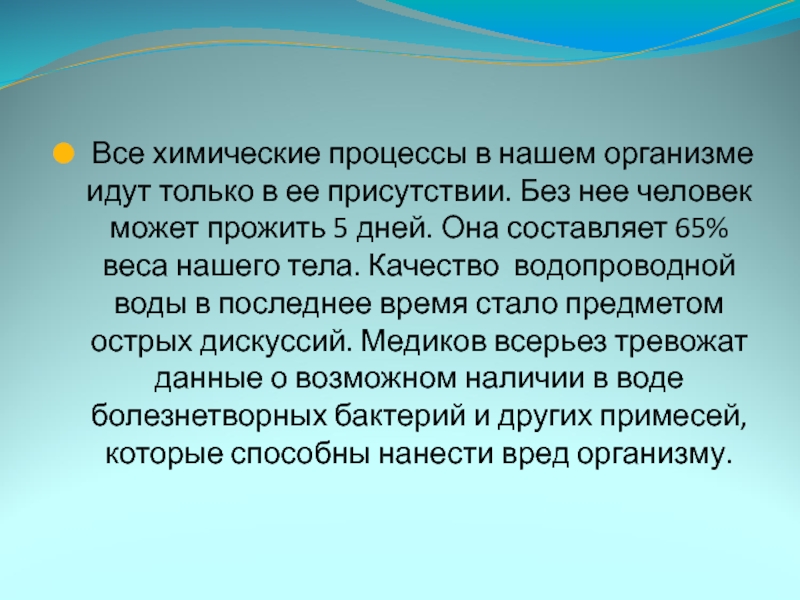 Все химические процессы в нашем организме идут только в ее присутствии. Без нее человек может прожить 5 дней. Она составляет 65% веса нашего тела. Качество водопроводной воды в последнее время стало предметом острых дискуссий. Медиков всерьез тревожат данные о возможном наличии в воде болезнетворных бактерий и других примесей, которые способны нанести вред организму.